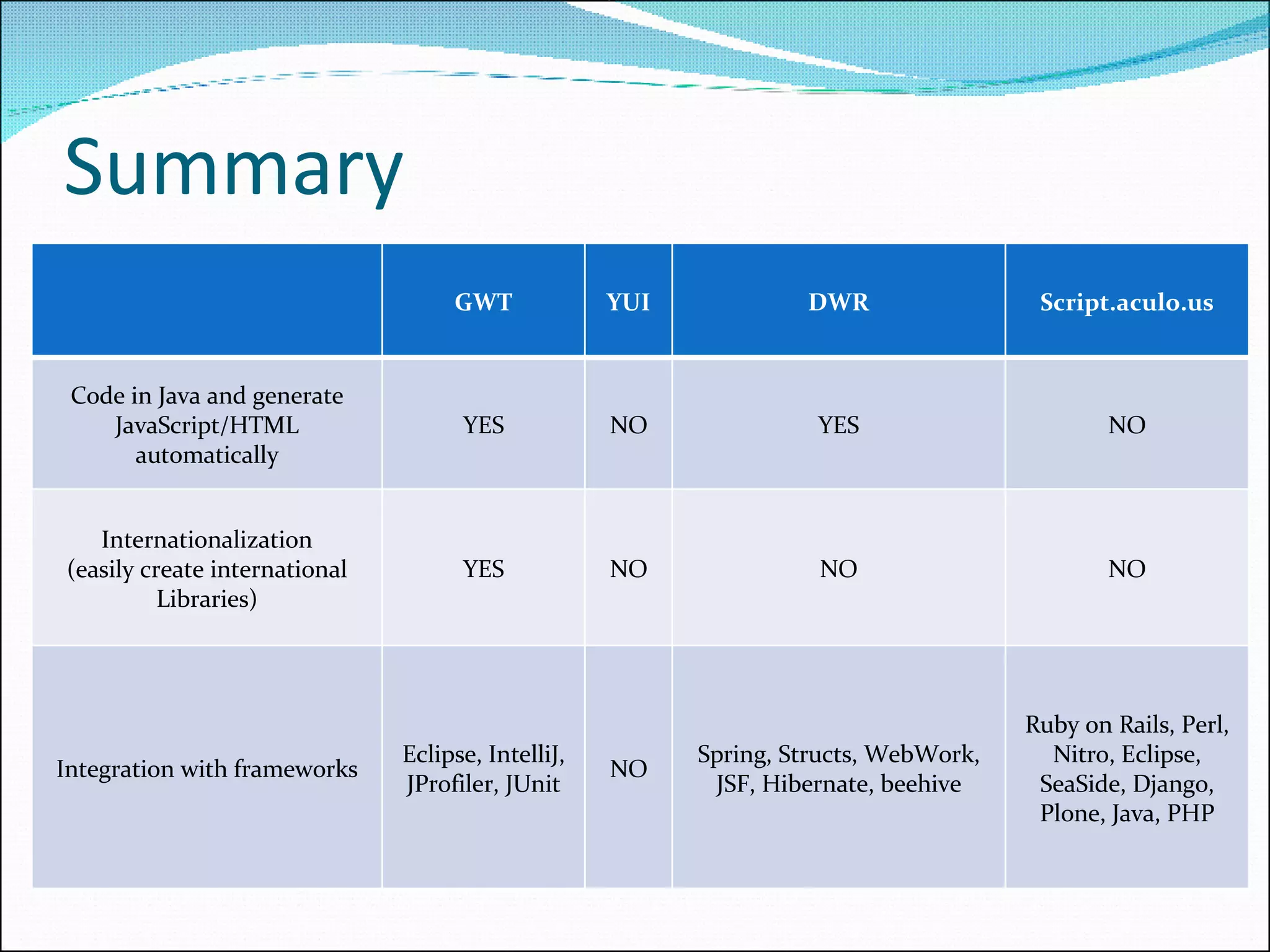 Summary

| | GWT | YUI | DWR | Script.aculo.us |
|---|---|---|---|---|
| Code in Java and generate JavaScript/HTML automatically | YES | NO | YES | NO |
| Internationalization (easily create international Libraries) | YES | NO | NO | NO |
| Integration with frameworks | Eclipse, IntelliJ, JProfiler, JUnit | NO | Spring, Structs, WebWork, JSF, Hibernate, beehive | Ruby on Rails, Perl, Nitro, Eclipse, SeaSide, Django, Plone, Java, PHP |